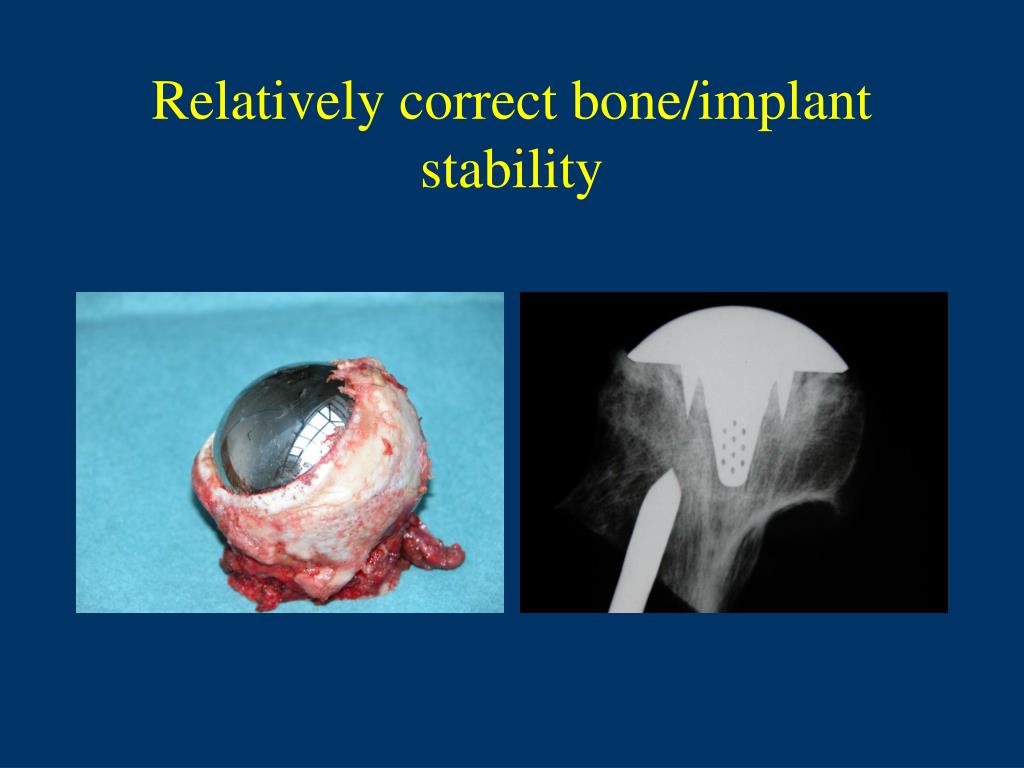 Relatively correct bone/implant stability